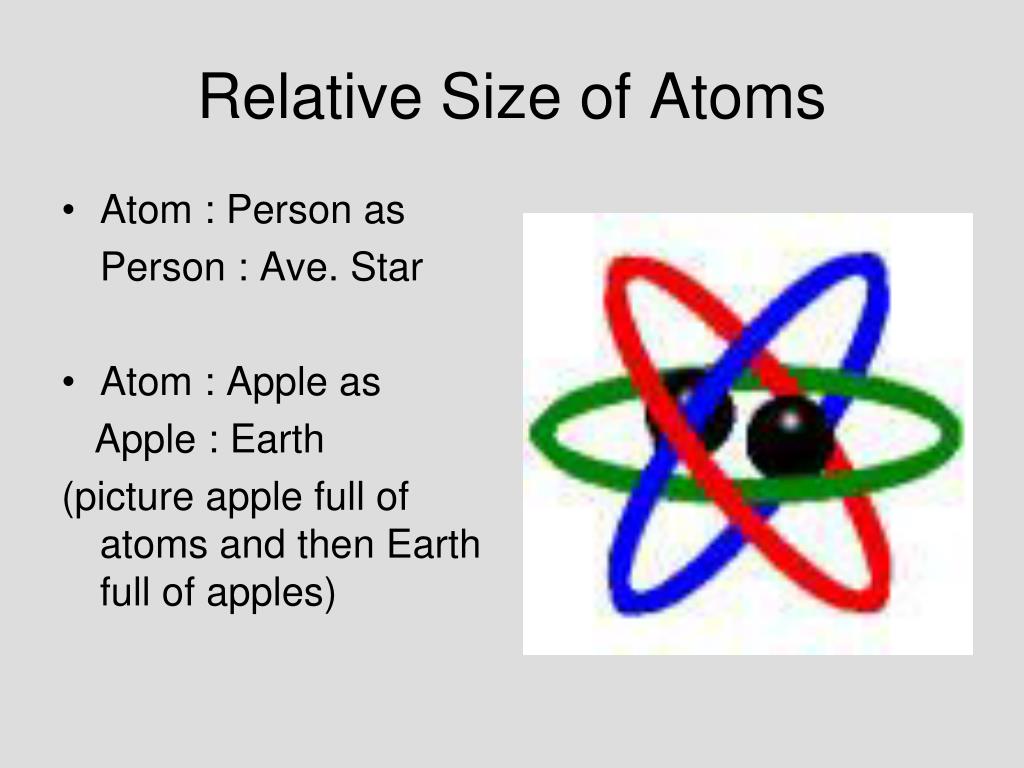 Relative Size of Atoms

• Atom : Person as
Person : Ave. Star

• Atom : Apple as
Apple : Earth
(picture apple full of atoms and then Earth full of apples)